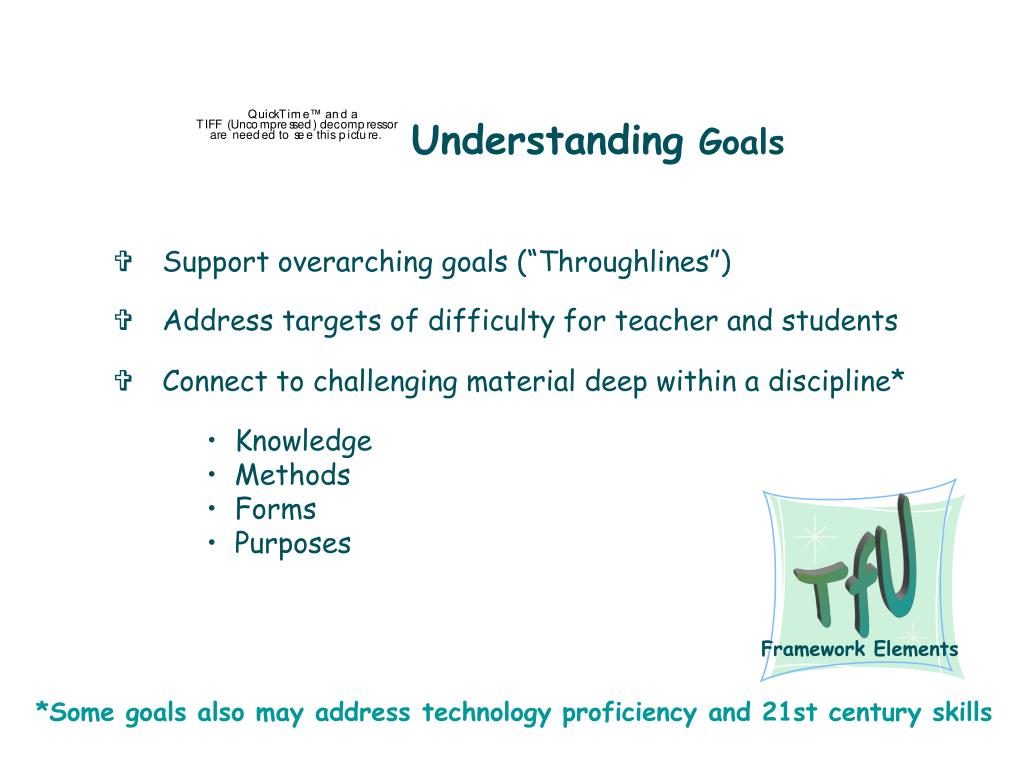 QuickTime™ and a TIFF (Uncompressed) decompressor are needed to see this picture.

Understanding Goals

✞ Support overarching goals (“Throughlines”)

✞ Address targets of difficulty for teacher and students

✞ Connect to challenging material deep within a discipline*

• Knowledge
• Methods
• Forms
• Purposes

TfU

Framework Elements

*Some goals also may address technology proficiency and 21st century skills